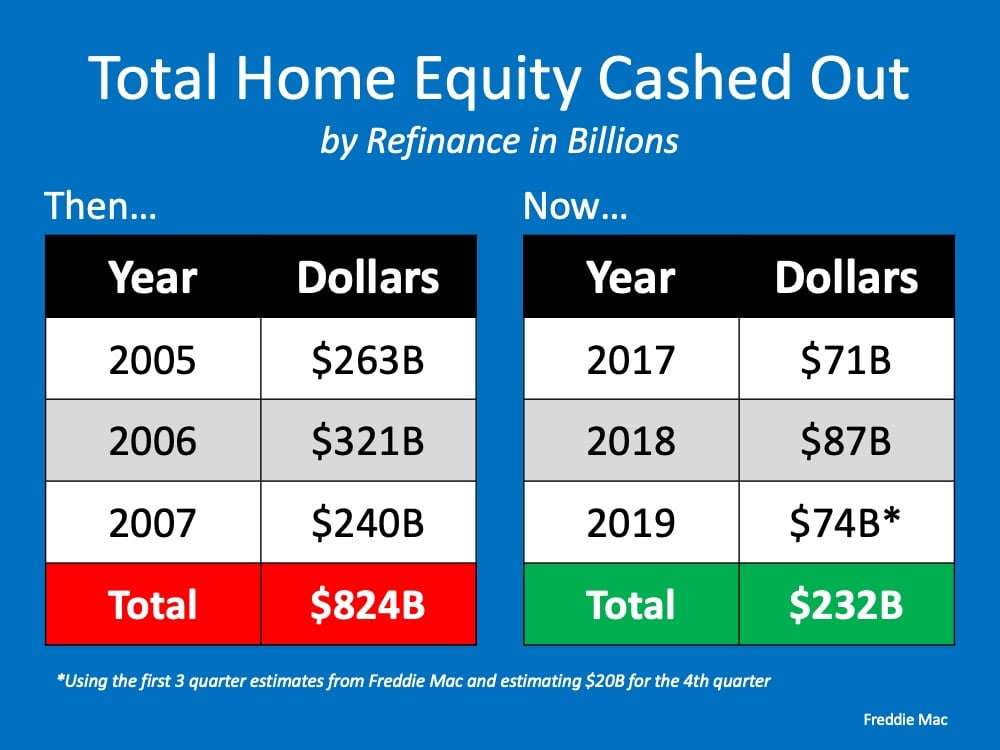 Total Home Equity Cashed Out

by Refinance in Billions

Then…

| Year | Dollars |
|---|---|
| 2005 | \$263B |
| 2006 | \$321B |
| 2007 | \$240B |
| Total | \$824B |

Now…

| Year | Dollars |
|---|---|
| 2017 | \$71B |
| 2018 | \$87B |
| 2019 | \$74B* |
| Total | \$232B |

*Using the first 3 quarter estimates from Freddie Mac and estimating \$20B for the 4th quarter

Freddie Mac